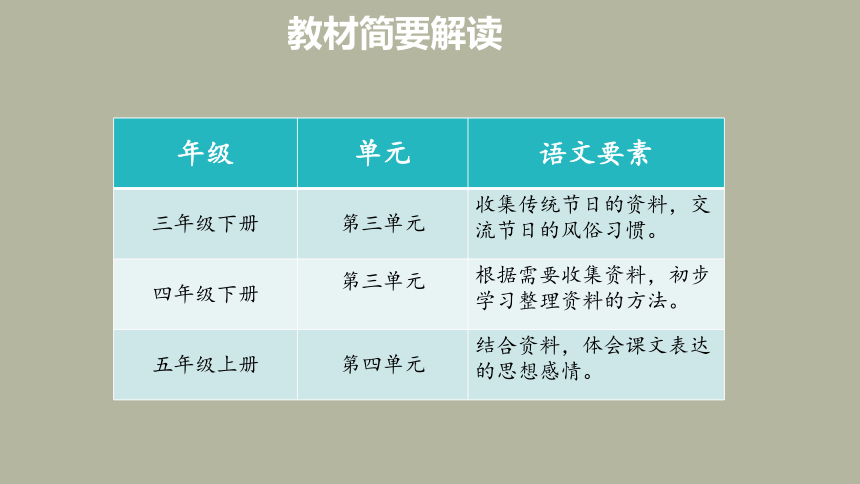 教材简要解读

| 年级 | 单元 | 语文要素 |
|---|---|---|
| 三年级下册 | 第三单元 | 收集传统节日的资料，交流节日的风俗习惯。 |
| 四年级下册 | 第三单元 | 根据需要收集资料，初步学习整理资料的方法。 |
| 五年级上册 | 第四单元 | 结合资料，体会课文表达的思想感情。 |